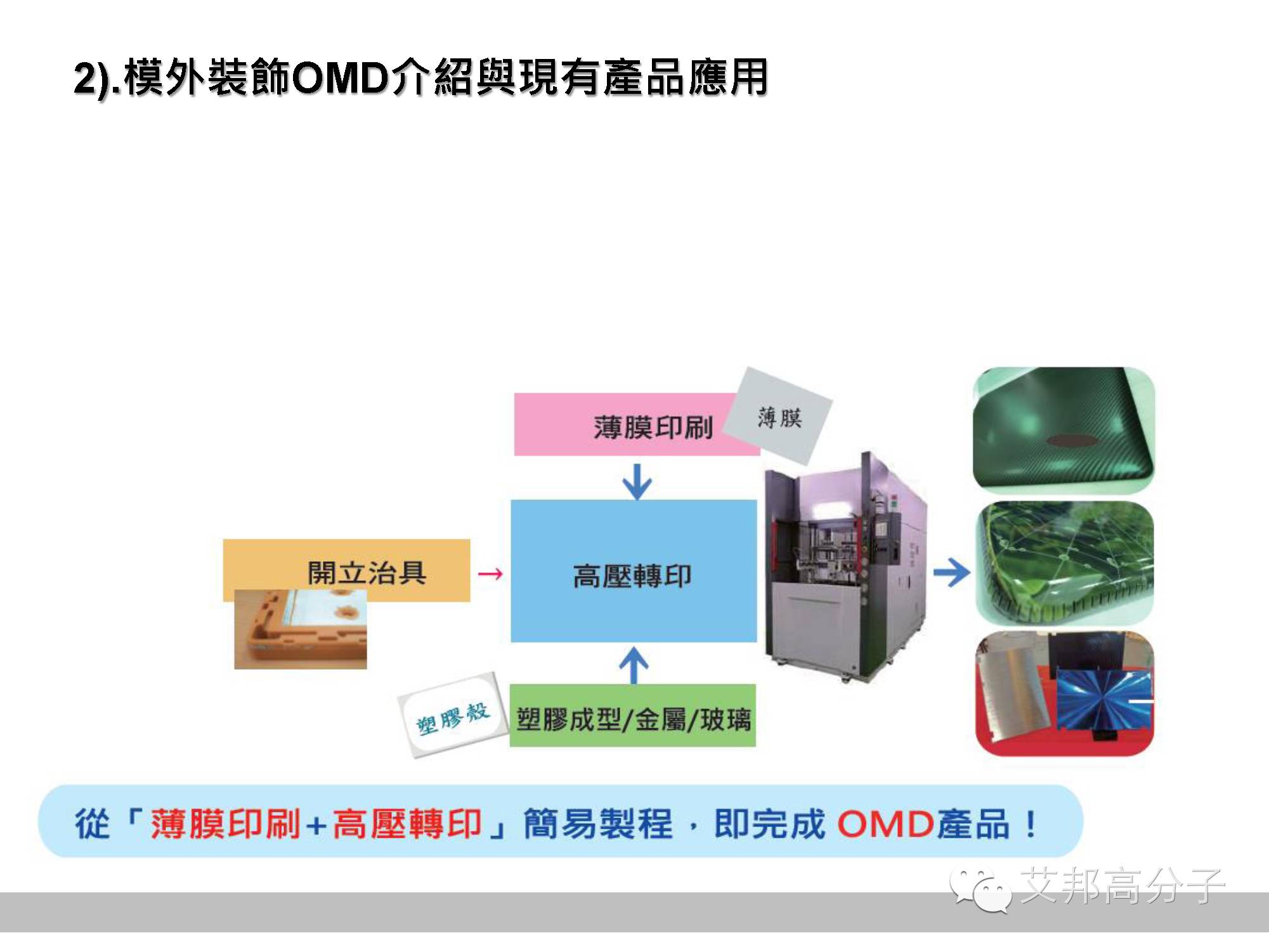 2).模外裝飾OMD介紹與現有產品應用

薄膜印刷

薄膜

開立治具

高壓轉印

塑膠殼

塑膠成型/金屬/玻璃

從「薄膜印刷+高壓轉印」簡易製程，即完成 OMD產品！

艾邦高分子